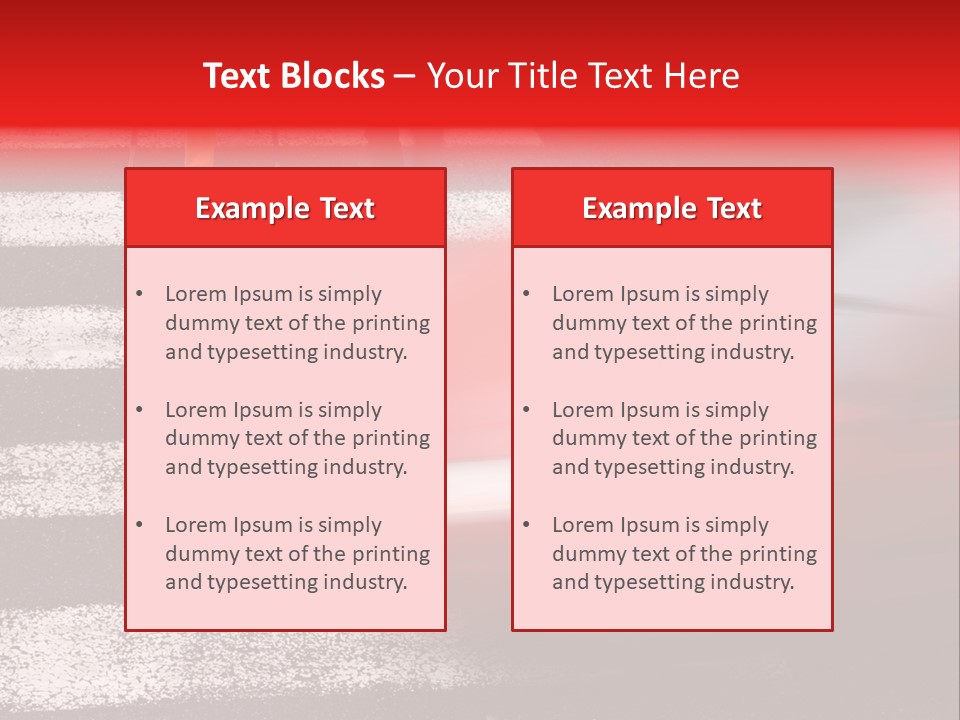 Text Blocks – Your Title Text Here

Example Text

• Lorem Ipsum is simply dummy text of the printing and typesetting industry.

• Lorem Ipsum is simply dummy text of the printing and typesetting industry.

• Lorem Ipsum is simply dummy text of the printing and typesetting industry.

Example Text

• Lorem Ipsum is simply dummy text of the printing and typesetting industry.

• Lorem Ipsum is simply dummy text of the printing and typesetting industry.

• Lorem Ipsum is simply dummy text of the printing and typesetting industry.